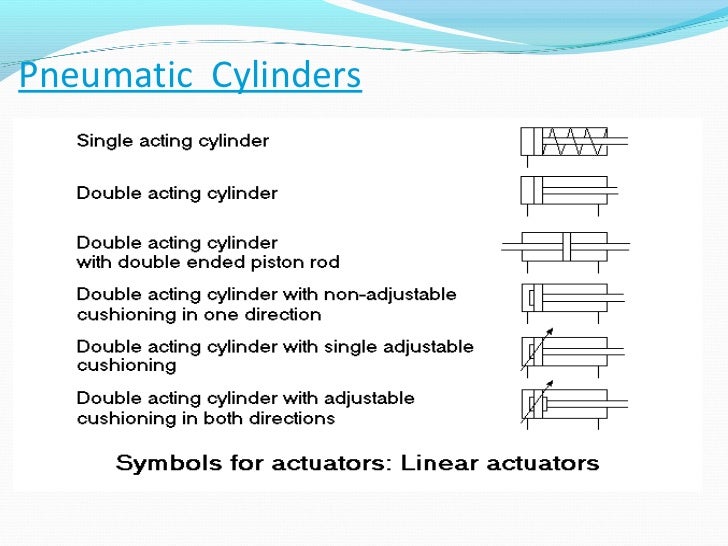 Pneumatic Cylinders

Single acting cylinder

Double acting cylinder

Double acting cylinder with double ended piston rod

Double acting cylinder with non-adjustable cushioning in one direction

Double acting cylinder with single adjustable cushioning

Double acting cylinder with adjustable cushioning in both directions

Symbols for actuators: Linear actuators